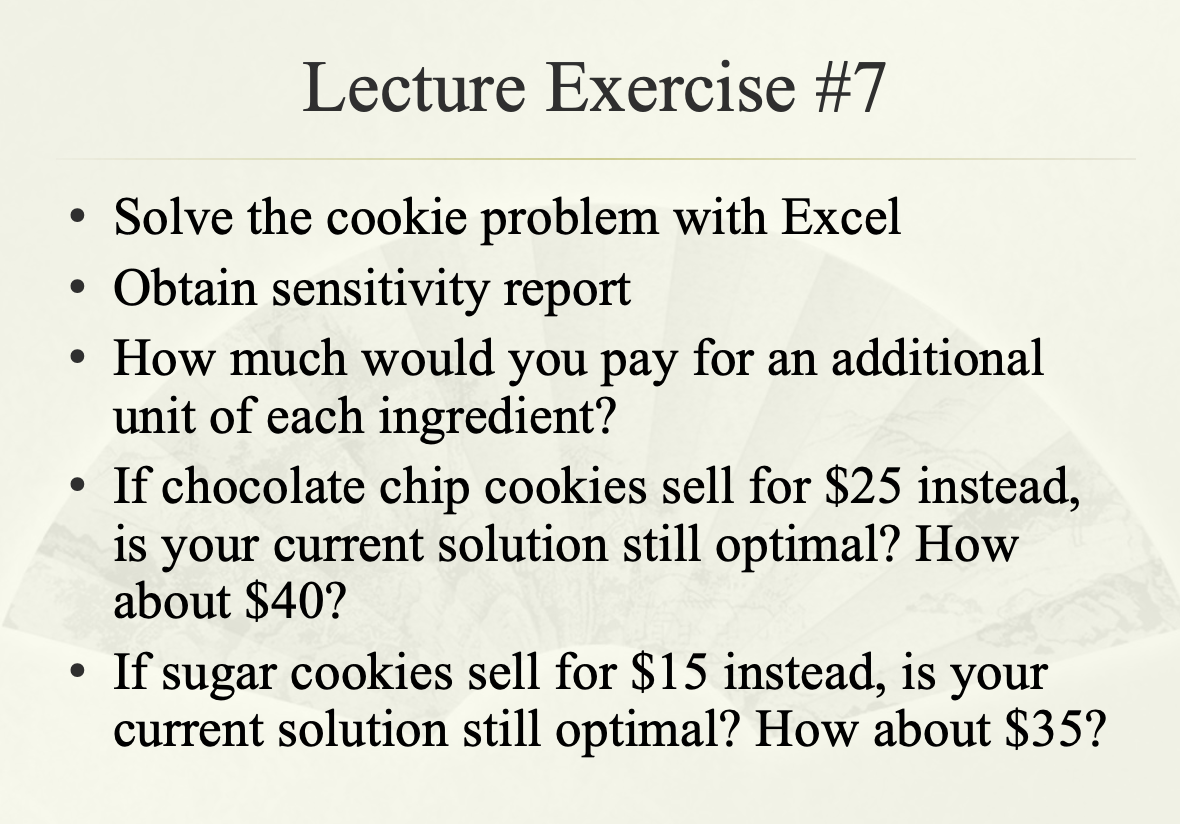 Lecture Exercise #7

• Solve the cookie problem with Excel
• Obtain sensitivity report
• How much would you pay for an additional unit of each ingredient?
• If chocolate chip cookies sell for \$25 instead, is your current solution still optimal? How about \$40?
• If sugar cookies sell for \$15 instead, is your current solution still optimal? How about \$35?